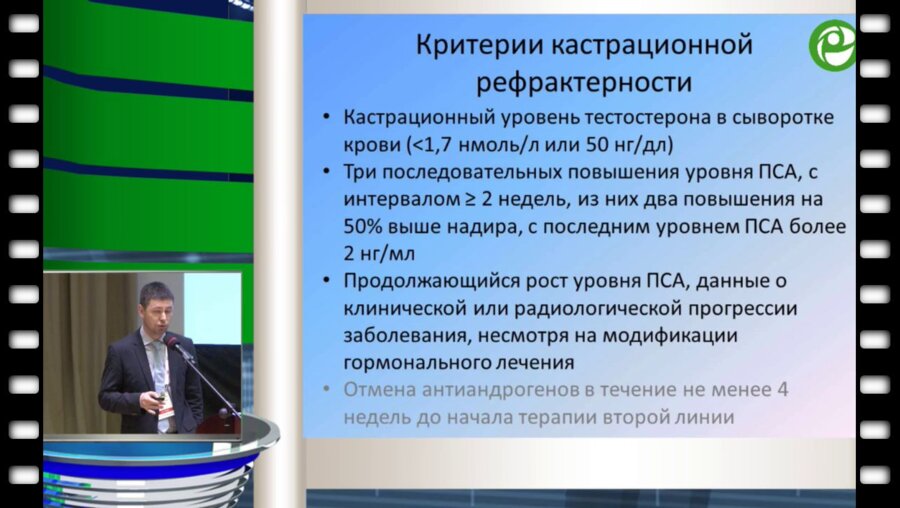 Критерии кастрационной рефрактерности

• Кастрационный уровень тестостерона в сыворотке крови (<1,7 нмоль/л или 50 нг/дл)
• Три последовательных повышения уровня ПСА, с интервалом ≥ 2 недель, из них два повышения на 50% выше надира, с последним уровнем ПСА более 2 нг/мл
• Продолжающийся рост уровня ПСА, данные о клинической или радиологической прогрессии заболевания, несмотря на модификации гормонального лечения
• Отмена антиандрогенов в течение не менее 4 недель до начала терапии второй линии